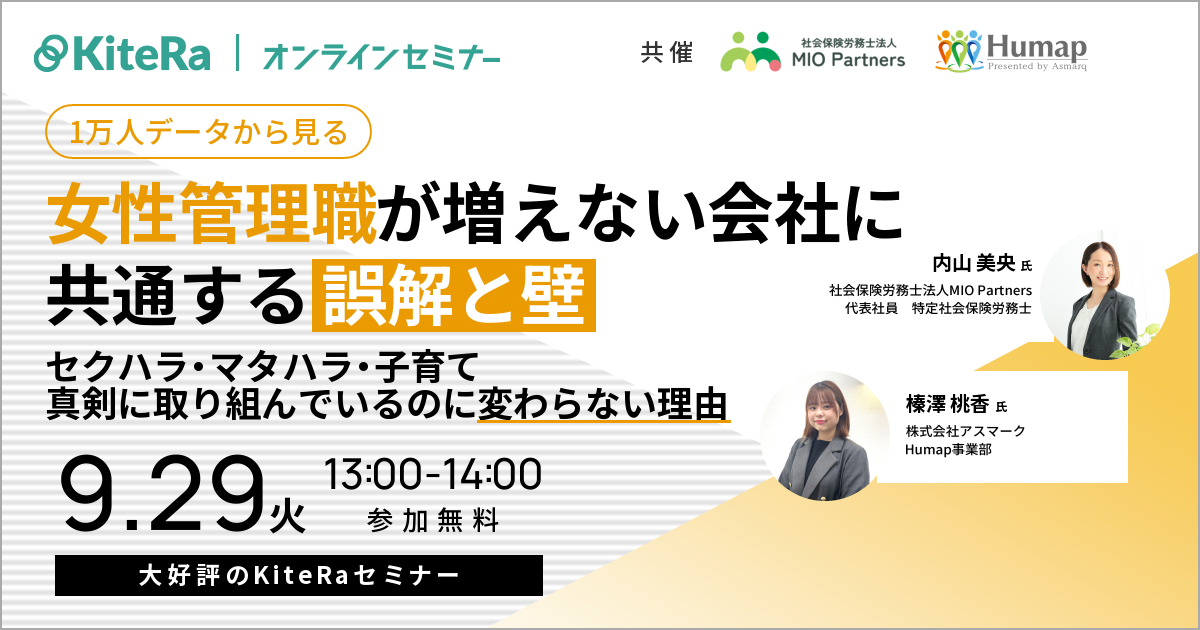 KiteRa | オンラインセミナー

共催 社会保険労務士法人 MIO Partners Humap Presented by Asmarq

1万人データから見る

女性管理職が増えない会社に共通する誤解と壁

セクハラ・マタハラ・子育て
真剣に取り組んでいるのに変わらない理由

内山 美央 氏
社会保険労務士法人MIO Partners
代表社員 特定社会保険労務士

榛澤 桃香 氏
株式会社アスマーク
Humap事業部

9.29火 13:00-14:00
参加無料

大好評のKiteRaセミナー